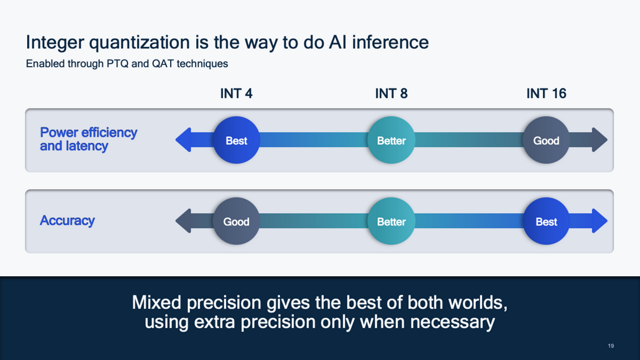 Integer quantization is the way to do AI inference
Enabled through PTQ and QAT techniques

INT 4
INT 8
INT 16

Power efficiency and latency
Best
Better
Good

Accuracy
Good
Better
Best

Mixed precision gives the best of both worlds, using extra precision only when necessary

19